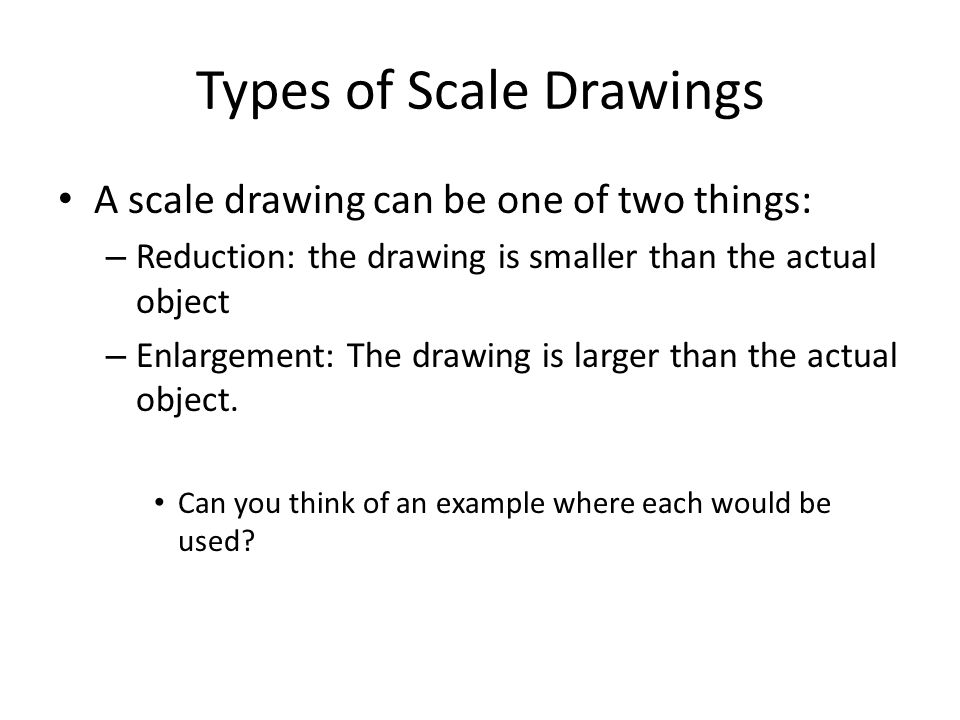 Types of Scale Drawings

• A scale drawing can be one of two things:

– Reduction: the drawing is smaller than the actual object

– Enlargement: The drawing is larger than the actual object.

• Can you think of an example where each would be used?